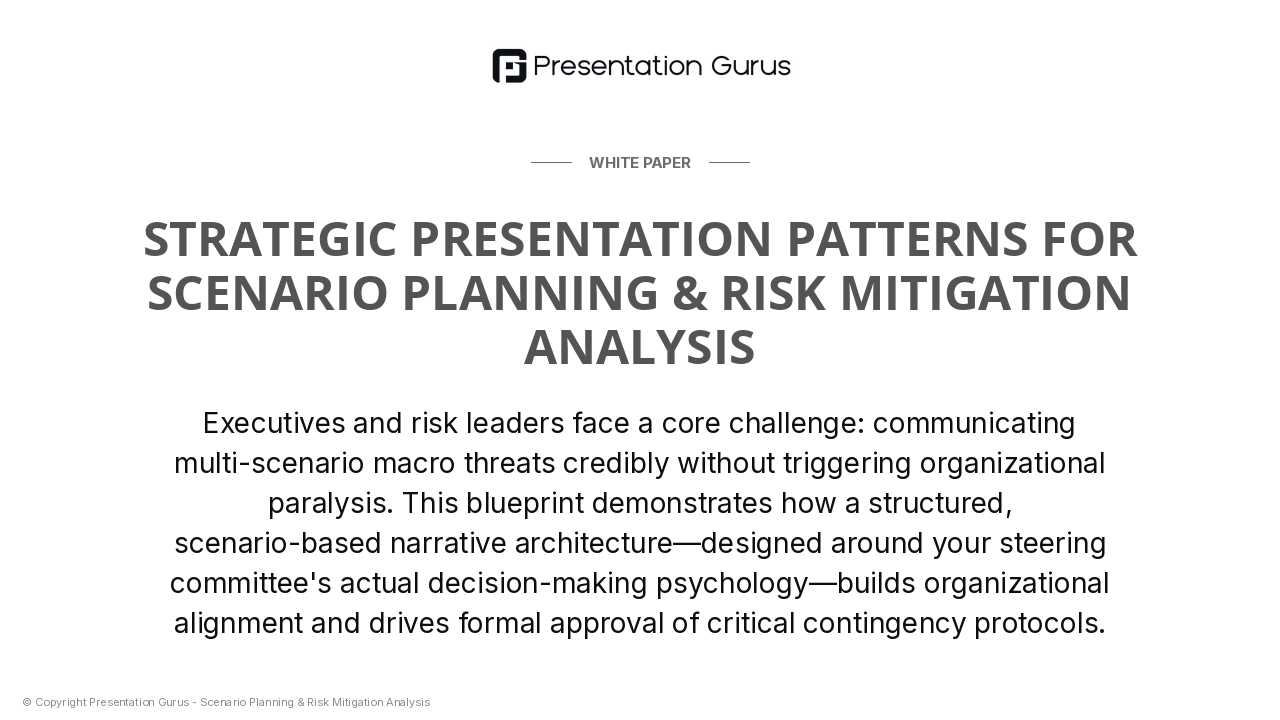 Presentation Gurus

WHITE PAPER

STRATEGIC PRESENTATION PATTERNS FOR SCENARIO PLANNING & RISK MITIGATION ANALYSIS

Executives and risk leaders face a core challenge: communicating multi-scenario macro threats credibly without triggering organizational paralysis. This blueprint demonstrates how a structured, scenario-based narrative architecture—designed around your steering committee's actual decision-making psychology—builds organizational alignment and drives formal approval of critical contingency protocols.

© Copyright Presentation Gurus - Scenario Planning & Risk Mitigation Analysis